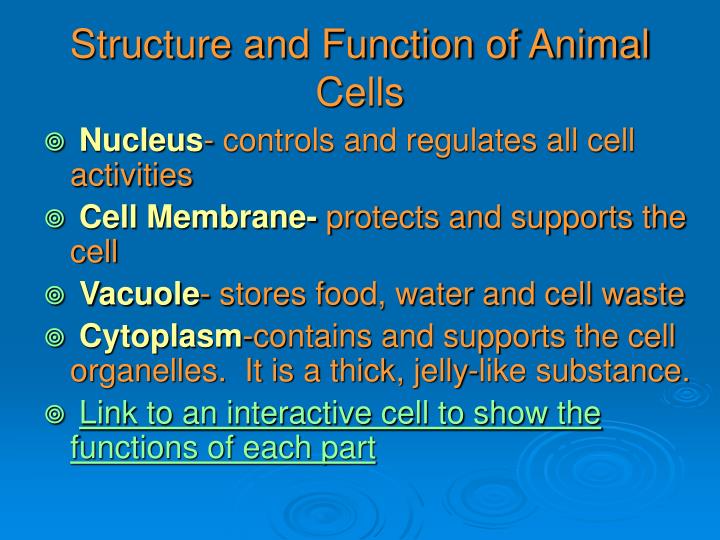 Structure and Function of Animal Cells

Nucleus- controls and regulates all cell activities

Cell Membrane- protects and supports the cell

Vacuole- stores food, water and cell waste

Cytoplasm-contains and supports the cell organelles.  It is a thick, jelly-like substance.

Link to an interactive cell to show the functions of each part